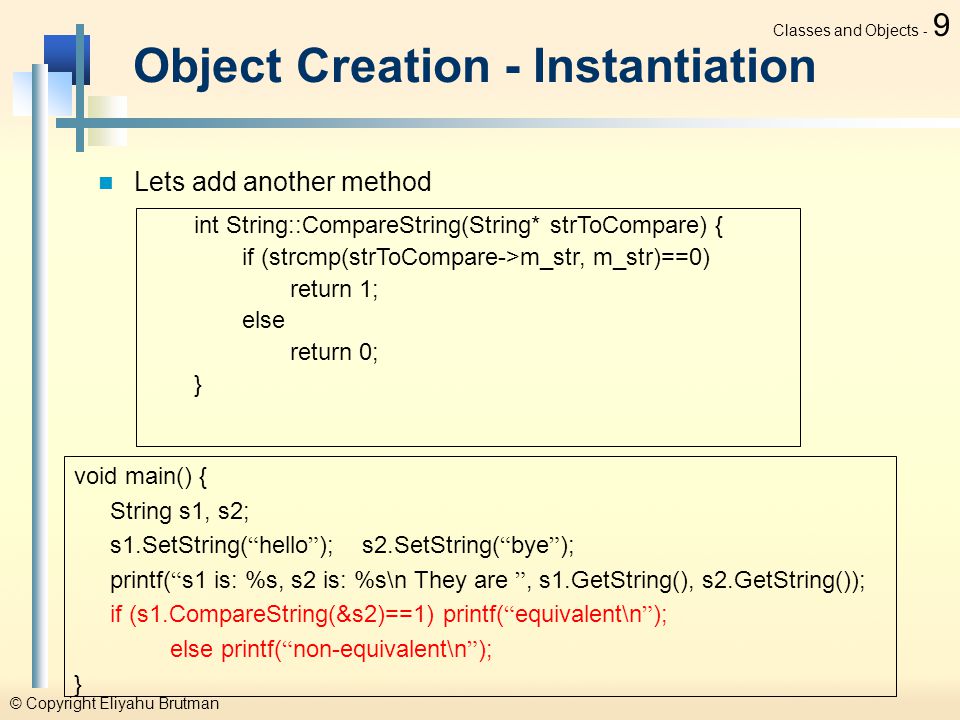 Classes and Objects - 9

Object Creation - Instantiation

Lets add another method

int String::CompareString(String* strToCompare) {
if (strcmp(strToCompare->m_str, m_str)==0)
return 1;
else
return 0;
}

void main() {
String s1, s2;
s1.SetString(“hello”); s2.SetString(“bye”);
printf(“s1 is: %s, s2 is: %s\n They are ”, s1.GetString(), s2.GetString());
if (s1.CompareString(&s2)==1) printf(“equivalent\n”);
else printf(“non-equivalent\n”);
}

© Copyright Eliyahu Brutman